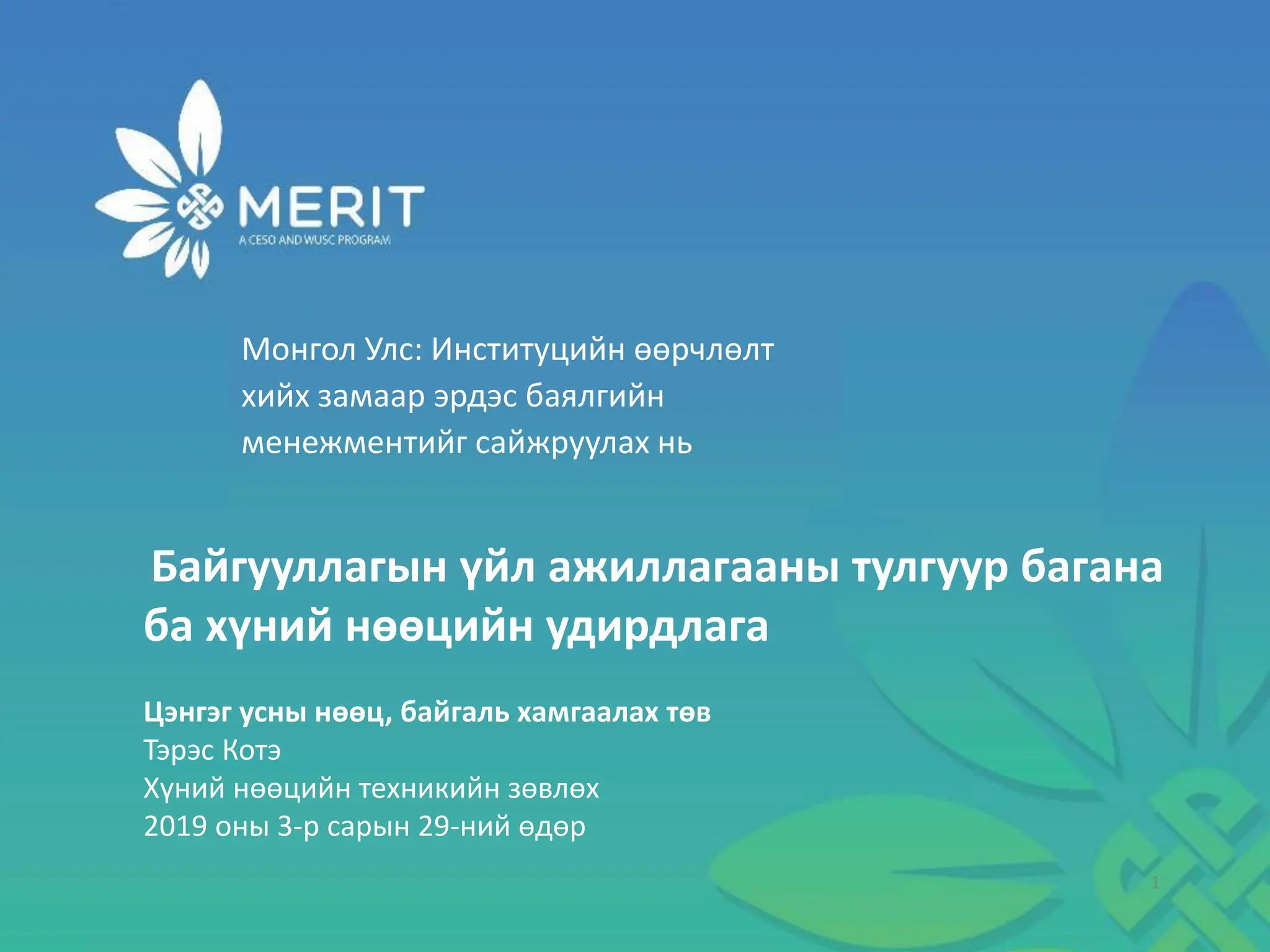 MERIT
A CESO AND WUSC PROGRAM

Монгол Улс: Институцийн өөрчлөлт хийх замаар эрдэс баялгийн менежментийг сайжруулах нь

Байгууллагын үйл ажиллагааны тулгуур багана ба хүний нөөцийн удирдлага

Цэнгэг усны нөөц, байгаль хамгаалах төв
Тэрэс Котэ
Хүний нөөцийн техникийн зөвлөх
2019 оны 3-р сарын 29-ний өдөр

1